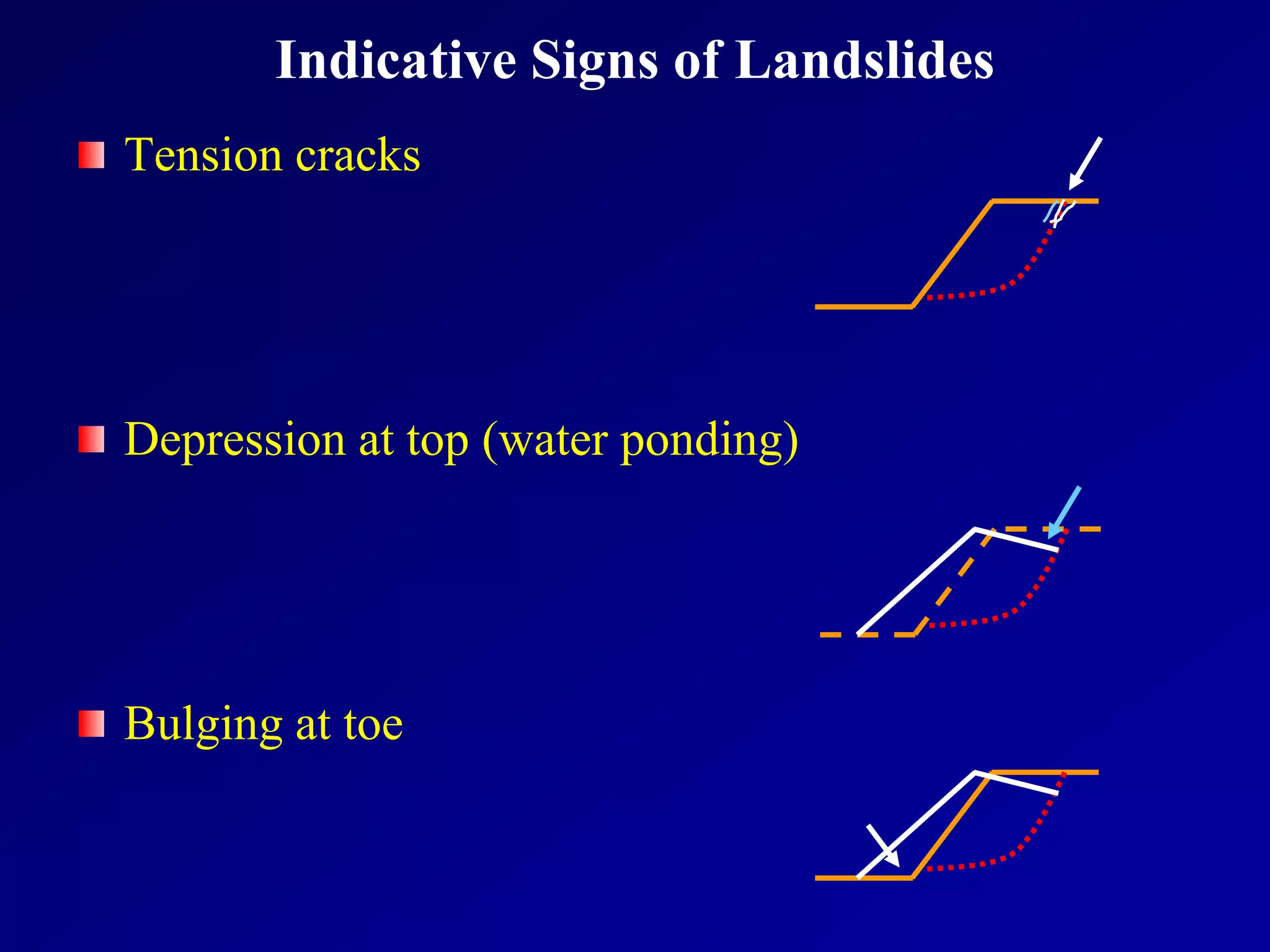 Indicative Signs of Landslides

Tension cracks

Depression at top (water ponding)

Bulging at toe